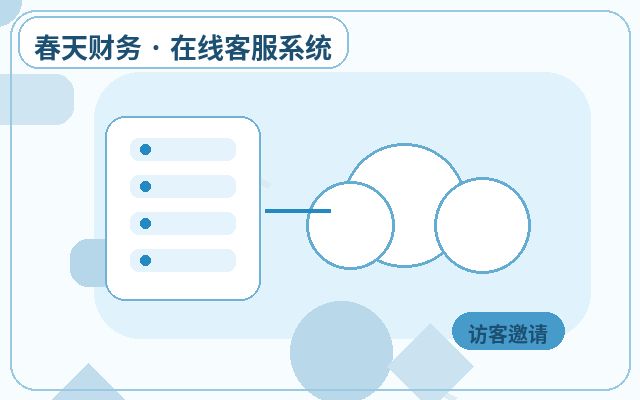 春天财务 · 在线客服系统

访客邀请